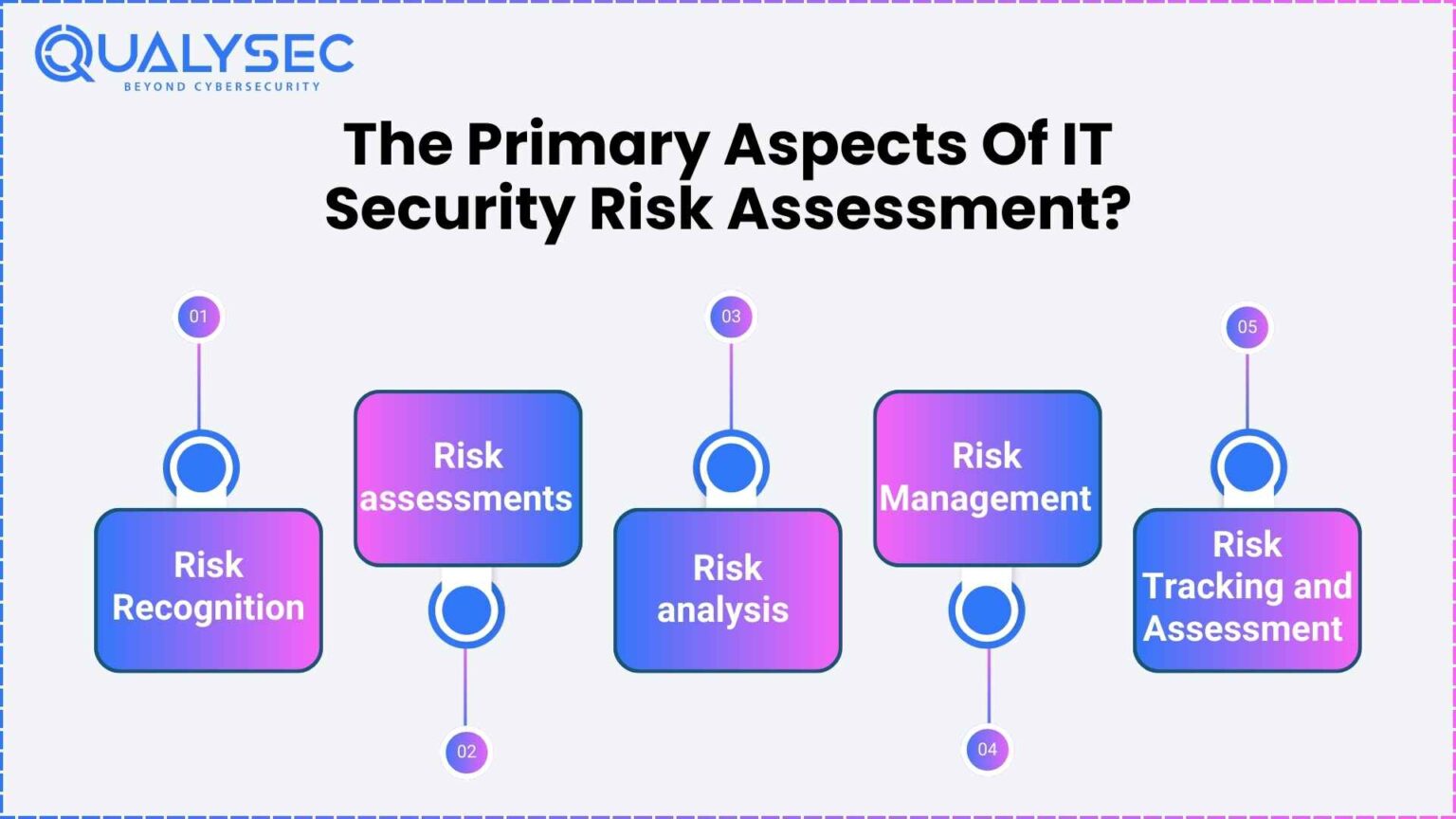 QUALYSEC
BEYOND CYBERSECURITY

The Primary Aspects Of IT Security Risk Assessment?

01
Risk Recognition

02
Risk assessments

03
Risk analysis

04
Risk Management

05
Risk Tracking and Assessment